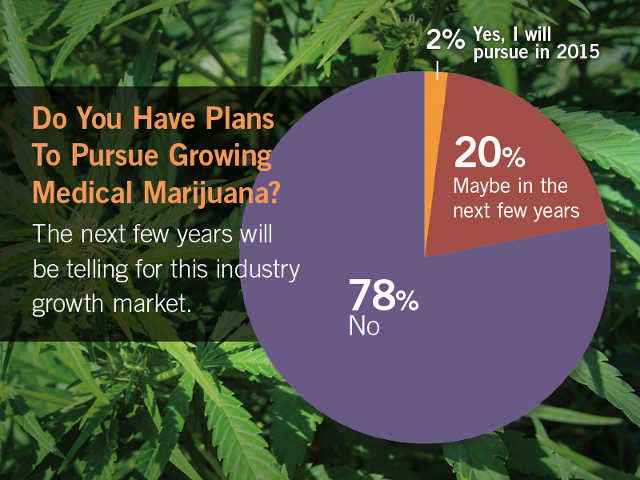 Do You Have Plans To Pursue Growing Medical Marijuana?

The next few years will be telling for this industry growth market.

2% Yes, I will pursue in 2015

20% Maybe in the next few years

78% No